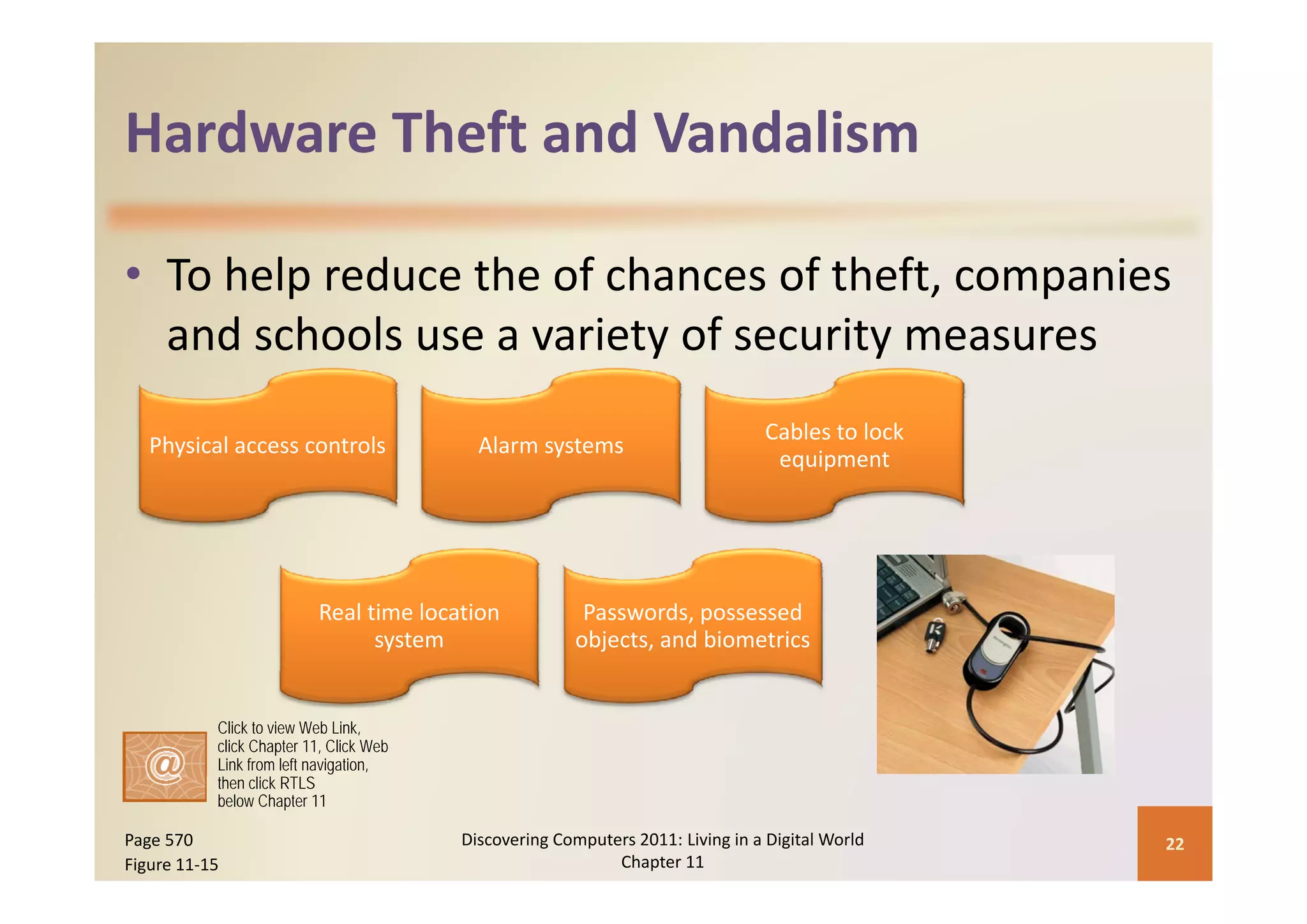 Hardware Theft and Vandalism

• To help reduce the of chances of theft, companies and schools use a variety of security measures

Physical access controls

Alarm systems

Cables to lock equipment

Real time location system

Passwords, possessed objects, and biometrics

@

Click to view Web Link, click Chapter 11, Click Web Link from left navigation, then click RTLS below Chapter 11

Page 570
Figure 11-15

Discovering Computers 2011: Living in a Digital World
Chapter 11

22